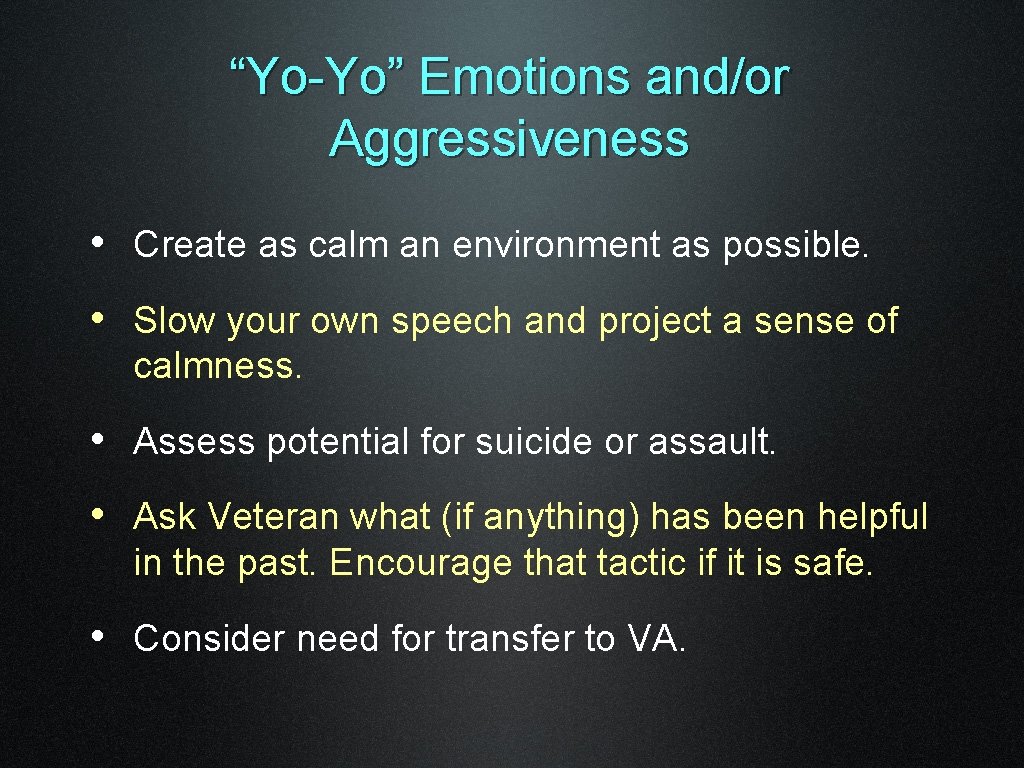 “Yo-Yo” Emotions and/or Aggressiveness

• Create as calm an environment as possible.

• Slow your own speech and project a sense of calmness.

• Assess potential for suicide or assault.

• Ask Veteran what (if anything) has been helpful in the past. Encourage that tactic if it is safe.

• Consider need for transfer to VA.